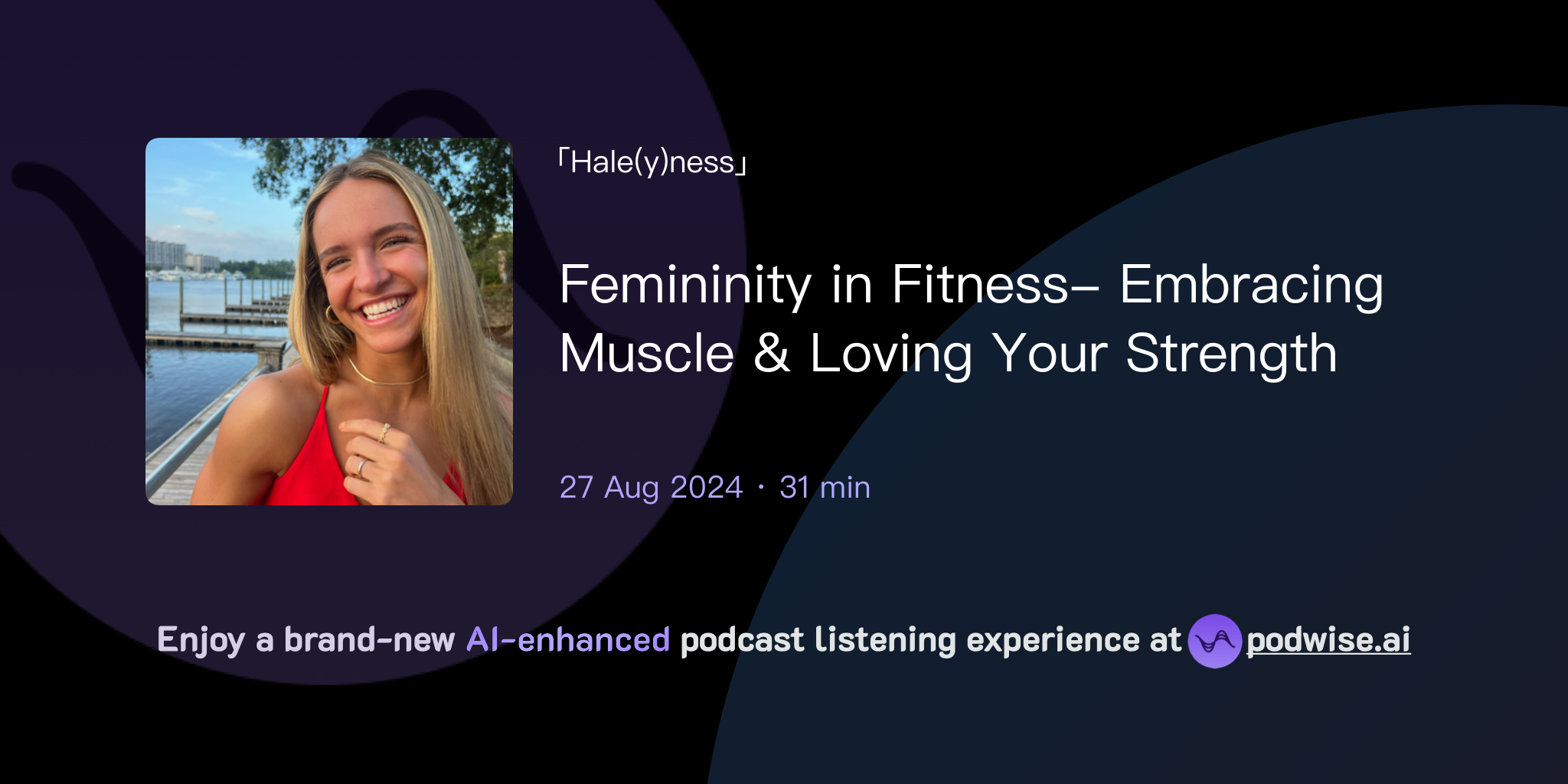 「Hale(y)ness」

Femininity in Fitness– Embracing Muscle & Loving Your Strength

27 Aug 2024 · 31 min

Enjoy a brand-new AI-enhanced podcast listening experience at podwise.ai